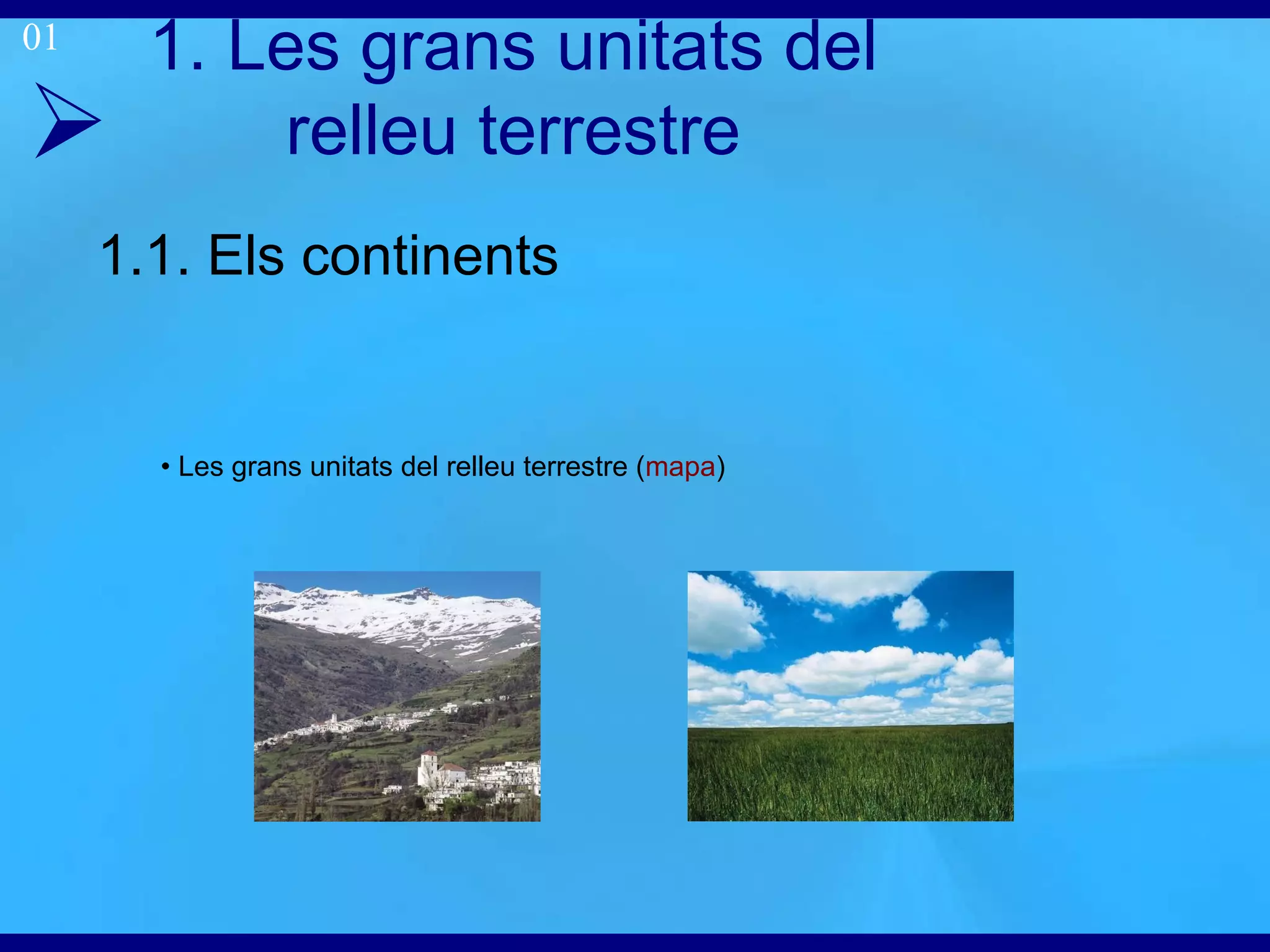 01

1. Les grans unitats del relleu terrestre

1.1. Els continents

• Les grans unitats del relleu terrestre (mapa)